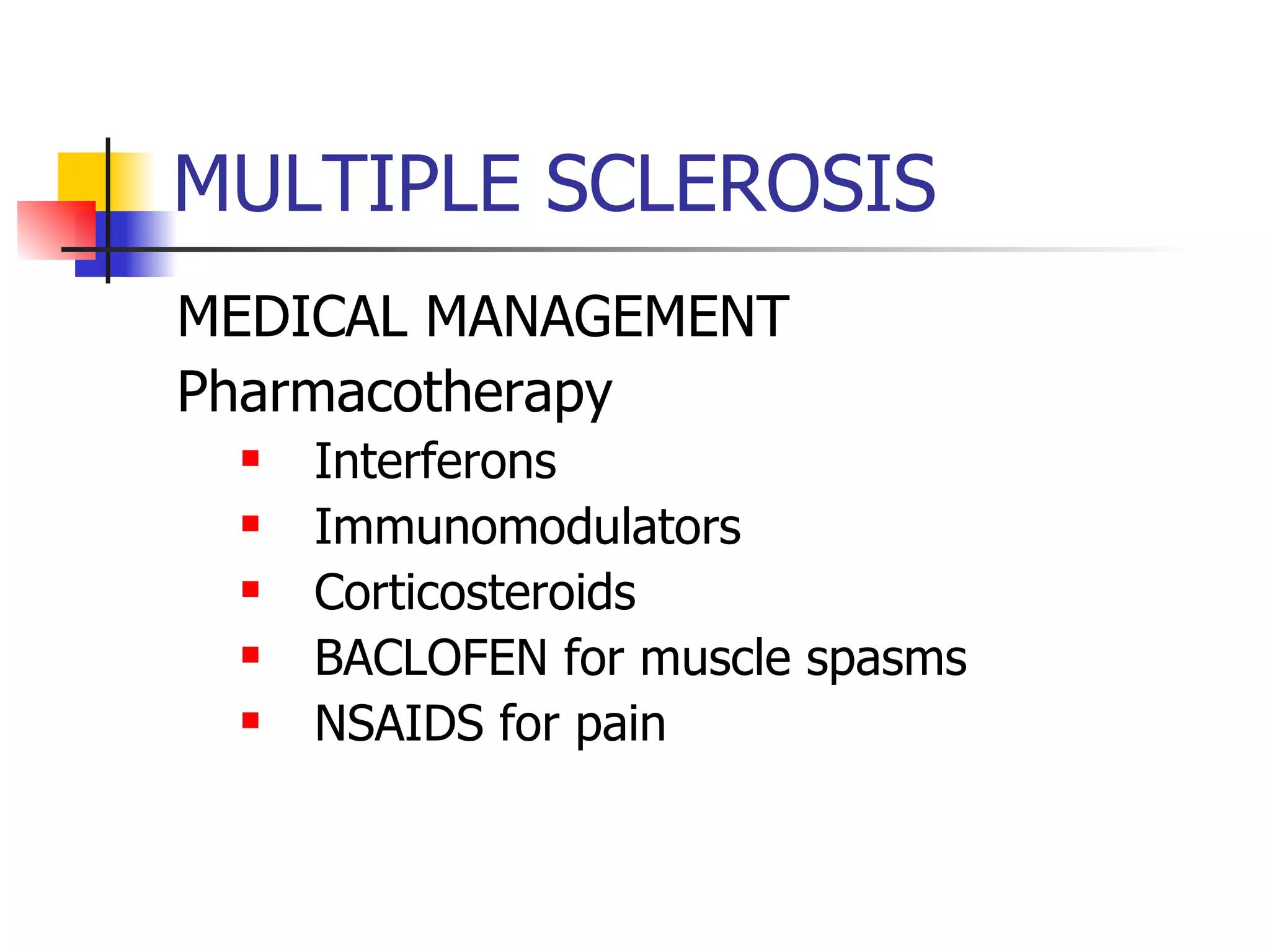 MULTIPLE SCLEROSIS

MEDICAL MANAGEMENT

Pharmacotherapy

- Interferons
- Immunomodulators
- Corticosteroids
- BACLOFEN for muscle spasms
- NSAIDS for pain